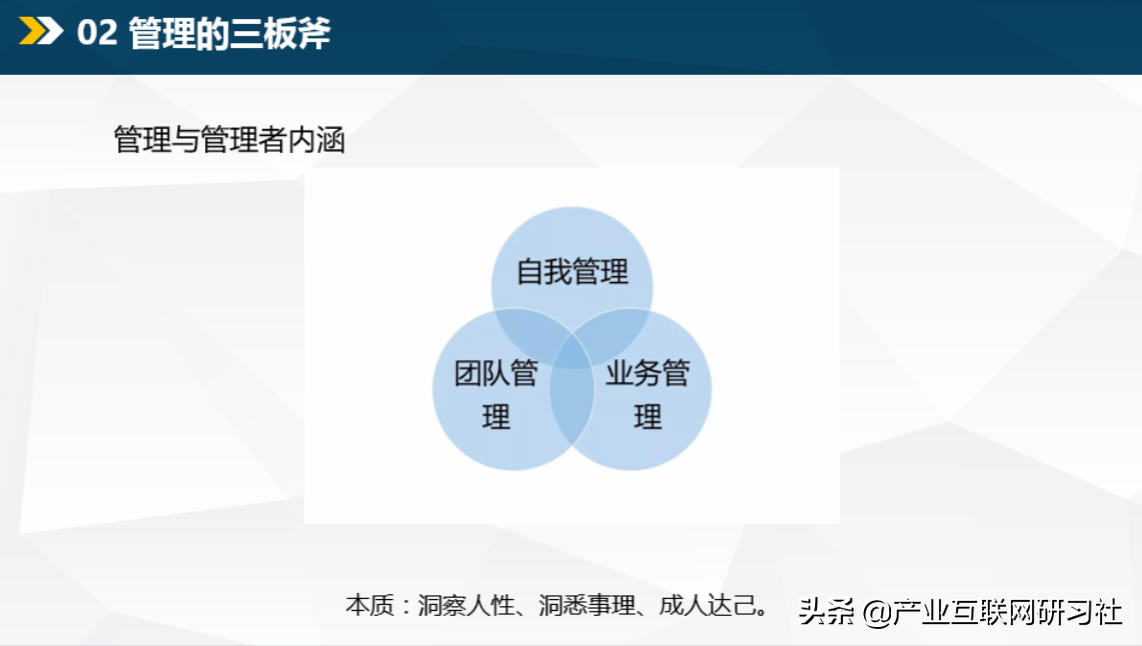 02 管理的三板斧

管理与管理者内涵

自我管理

团队管理

业务管理

本质：洞察人性、洞悉事理、成人达己。

头条 @产业互联网研习社